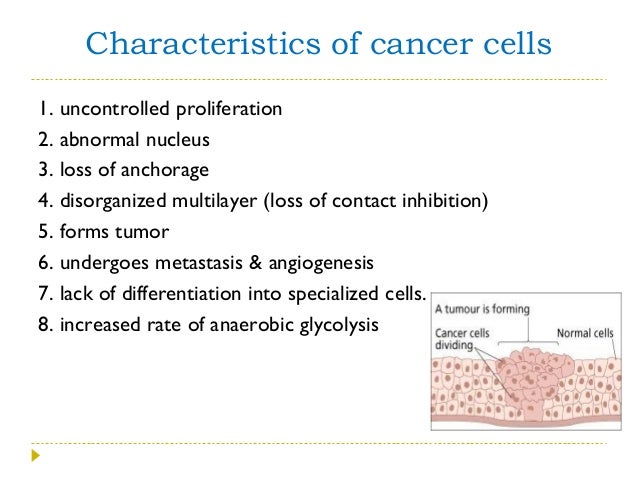 Characteristics of cancer cells

1. uncontrolled proliferation
2. abnormal nucleus
3. loss of anchorage
4. disorganized multilayer (loss of contact inhibition)
5. forms tumor
6. undergoes metastasis & angiogenesis
7. lack of differentiation into specialized cells.
8. increased rate of anaerobic glycolysis

A tumour is forming
Cancer cells dividing
Normal cells